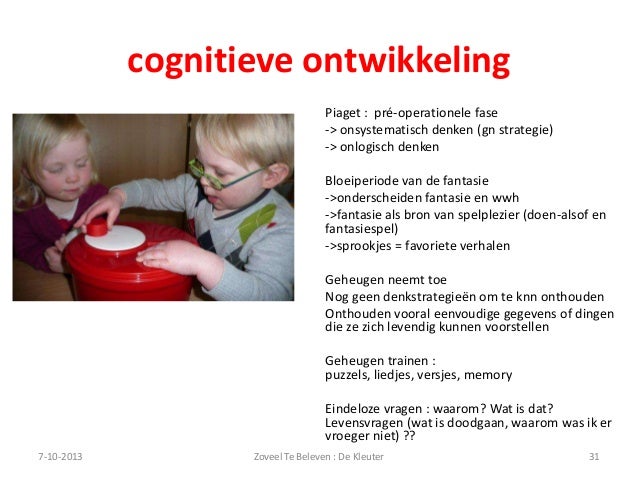 cognitieve ontwikkeling

Piaget : pré-operationele fase
-> onsystematisch denken (gn strategie)
-> onlogisch denken

Bloeiperiode van de fantasie
->onderscheiden fantasie en wwh
->fantasie als bron van spelplezier (doen-alsof en fantasiespel)
->sprookjes = favoriete verhalen

Geheugen neemt toe
Nog geen denkstrategieën om te knn onthouden
Onthouden vooral eenvoudige gegevens of dingen die ze zich levendig kunnen voorstellen

Geheugen trainen :
puzzels, liedjes, versjes, memory

Eindeloze vragen : waarom? Wat is dat?
Levensvragen (wat is doodgaan, waarom was ik er vroeger niet) ??

7-10-2013
Zoveel Te Beleven : De Kleuter
31